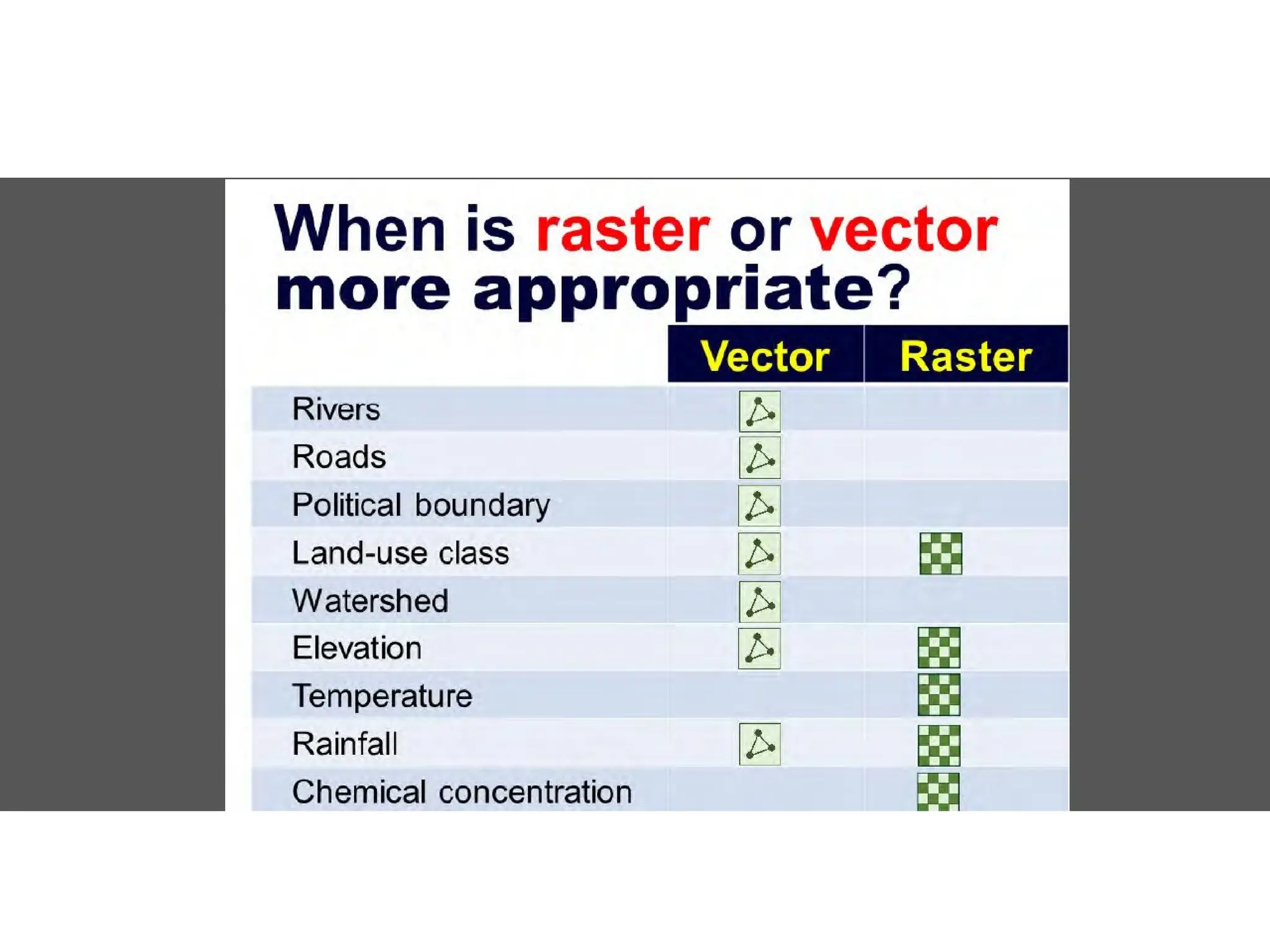 When is raster or vector more appropriate?

| | Vector | Raster |
|---|---|---|
| Rivers | | |
| Roads | | |
| Political boundary | | |
| Land-use class | | |
| Watershed | | |
| Elevation | | |
| Temperature | | |
| Rainfall | | |
| Chemical concentration | | |